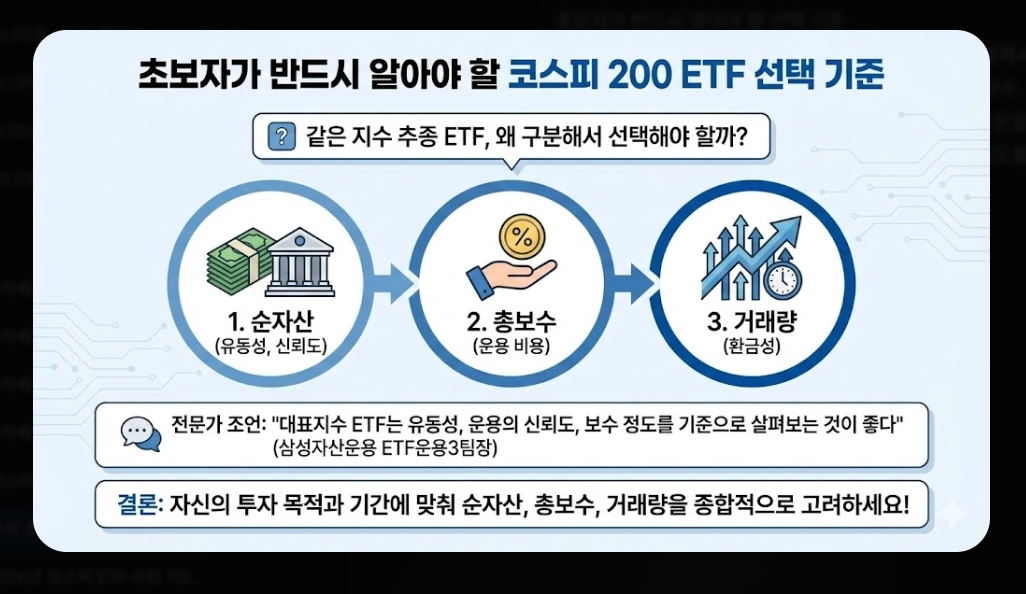 초보자가 반드시 알아야 할 코스피 200 ETF 선택 기준

? 같은 지수 추종 ETF, 왜 구분해서 선택해야 할까?

%

1. 순자산
(유동성, 신뢰도)

2. 총보수
(운용 비용)

3. 거래량
(환금성)

전문가 조언: "대표지수 ETF는 유동성, 운용의 신뢰도, 보수 정도를 기준으로 살펴보는 것이 좋다"
(삼성자산운용 ETF운용3팀장)

결론: 자신의 투자 목적과 기간에 맞춰 순자산, 총보수, 거래량을 종합적으로 고려하세요!